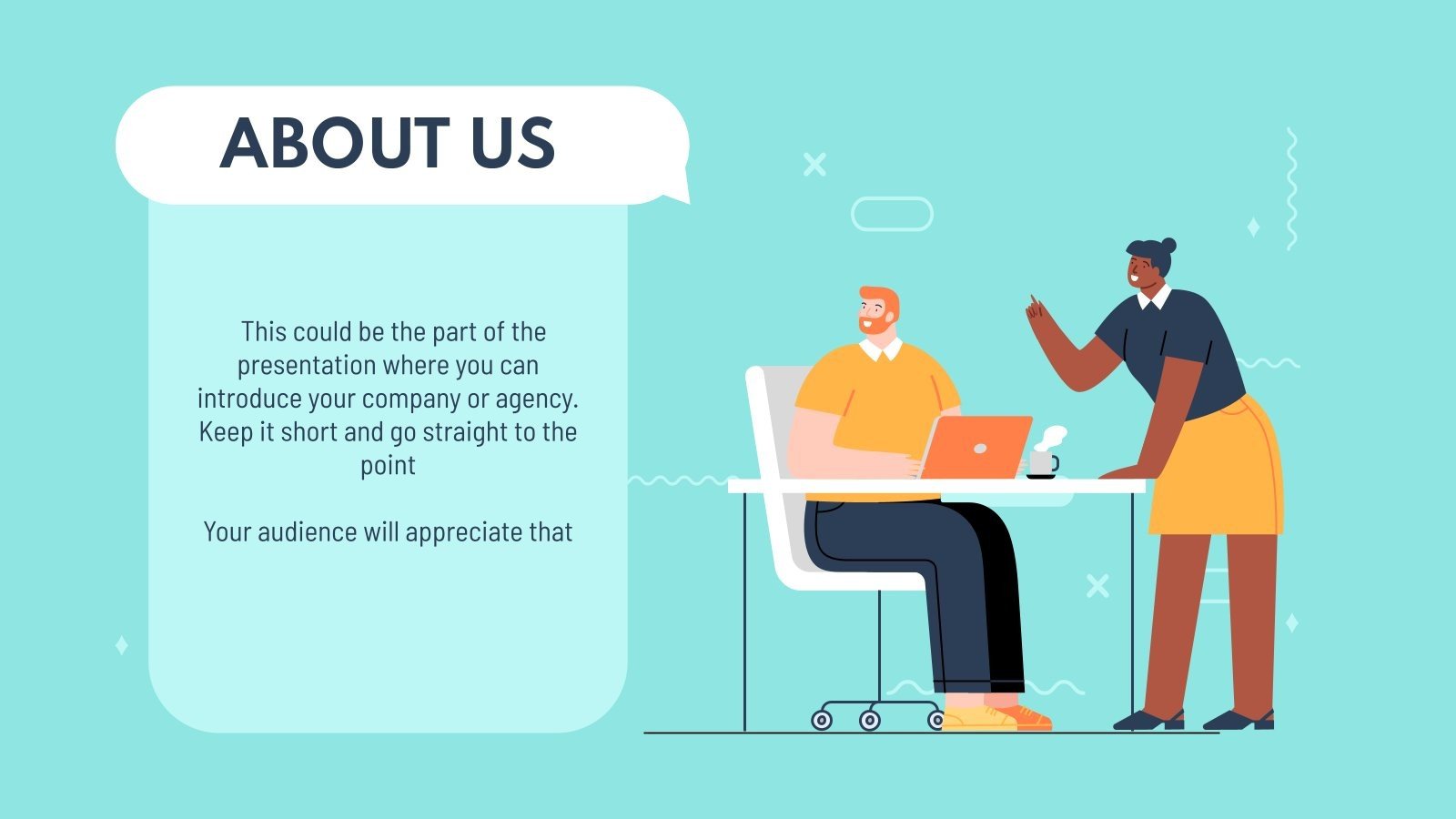 ABOUT US

This could be the part of the presentation where you can introduce your company or agency. Keep it short and go straight to the point

Your audience will appreciate that